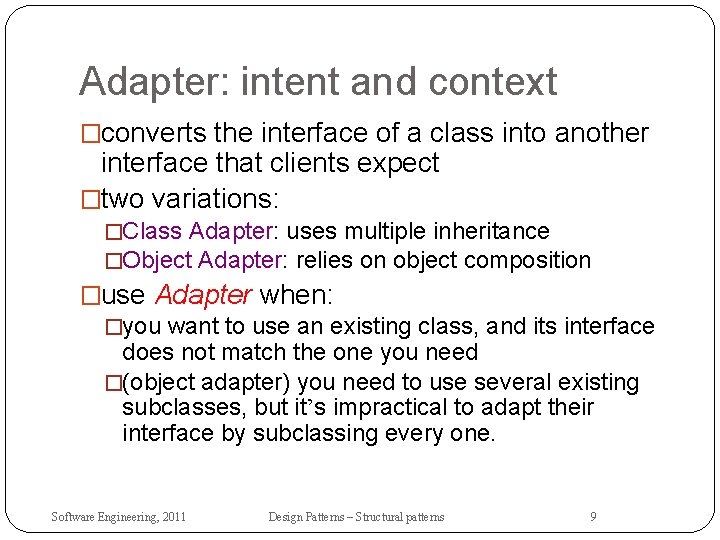 Adapter: intent and context

□converts the interface of a class into another interface that clients expect

□two variations:

□Class Adapter: uses multiple inheritance

□Object Adapter: relies on object composition

□use Adapter when:

□you want to use an existing class, and its interface does not match the one you need

□(object adapter) you need to use several existing subclasses, but it's impractical to adapt their interface by subclassing every one.

Software Engineering, 2011

Design Patterns – Structural patterns

9